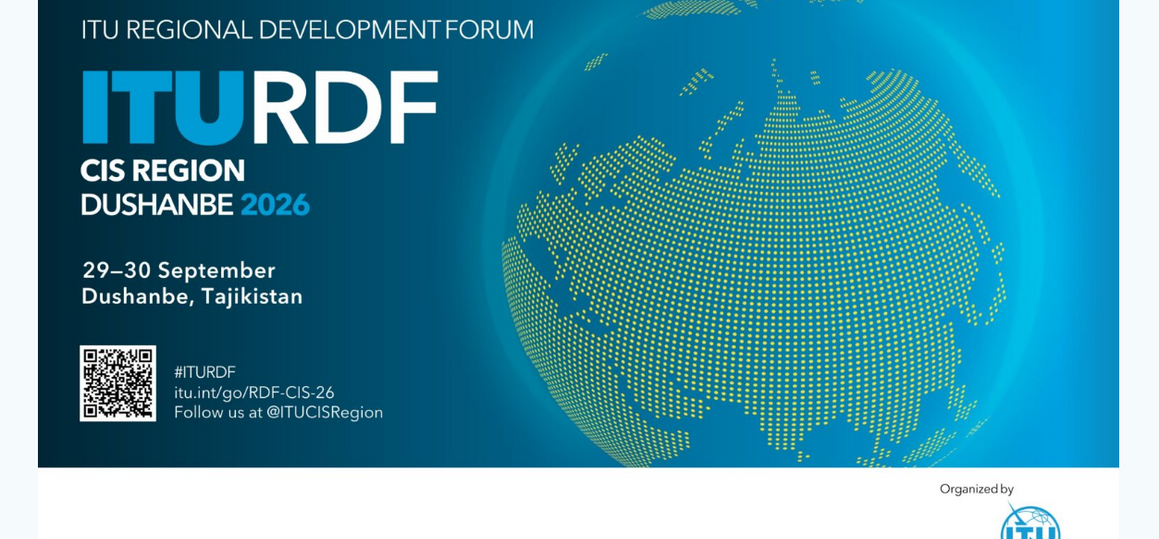 ITU REGIONAL DEVELOPMENT FORUM

ITURDF
CIS REGION
DUSHANBE 2026

29–30 September
Dushanbe, Tajikistan

#ITURDF
itu.int/go/RDF-CIS-26
Follow us at @ITUCISRegion

Organized by
ITU